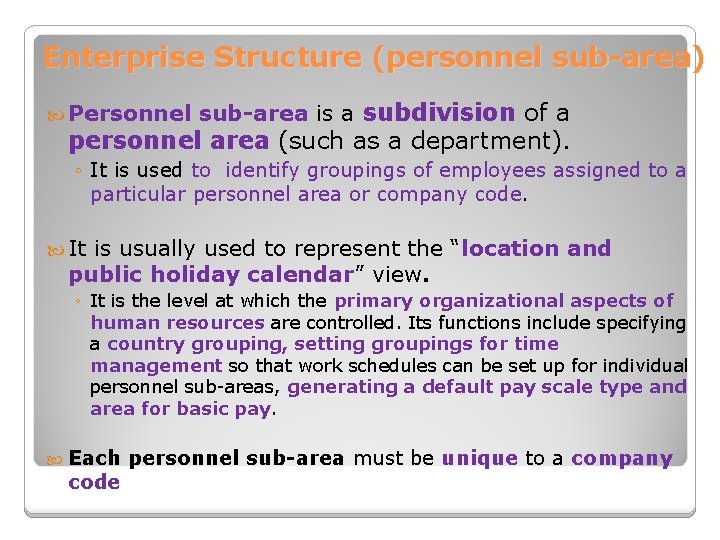 Enterprise Structure (personnel sub-area)

Personnel sub-area is a subdivision of a personnel area (such as a department).

◦ It is used to identify groupings of employees assigned to a particular personnel area or company code.

It is usually used to represent the "location and public holiday calendar" view.

◦ It is the level at which the primary organizational aspects of human resources are controlled. Its functions include specifying a country grouping, setting groupings for time management so that work schedules can be set up for individual personnel sub-areas, generating a default pay scale type and area for basic pay.

Each personnel sub-area must be unique to a company code